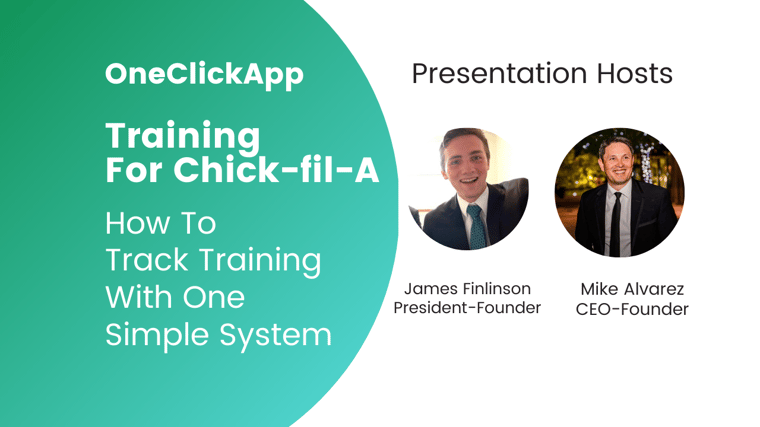 OneClickApp

Training
For Chick-fil-A

How To
Track Training
With One
Simple System

Presentation Hosts

James Finlinson
President-Founder

Mike Alvarez
CEO-Founder